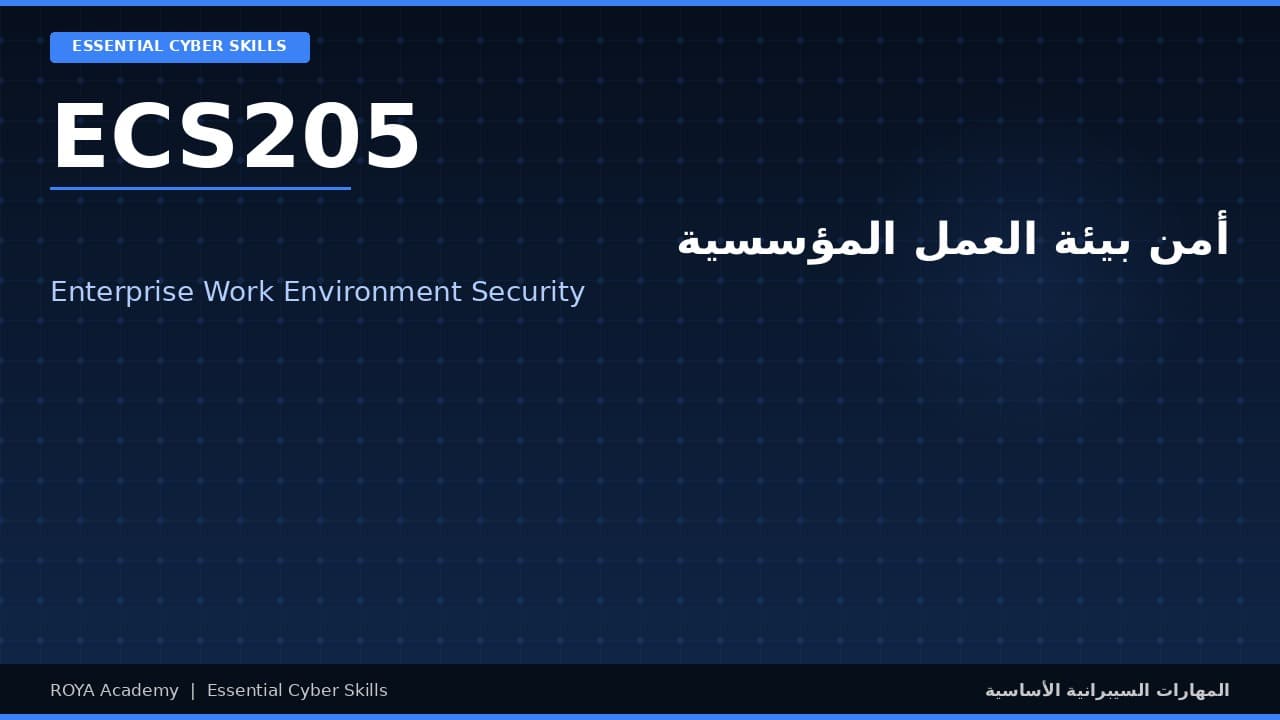 ESSENTIAL CYBER SKILLS

ECS205

أمن بيئة العمل المؤسسية

Enterprise Work Environment Security

ROYA Academy | Essential Cyber Skills

المهارات السيبرانية الأساسية